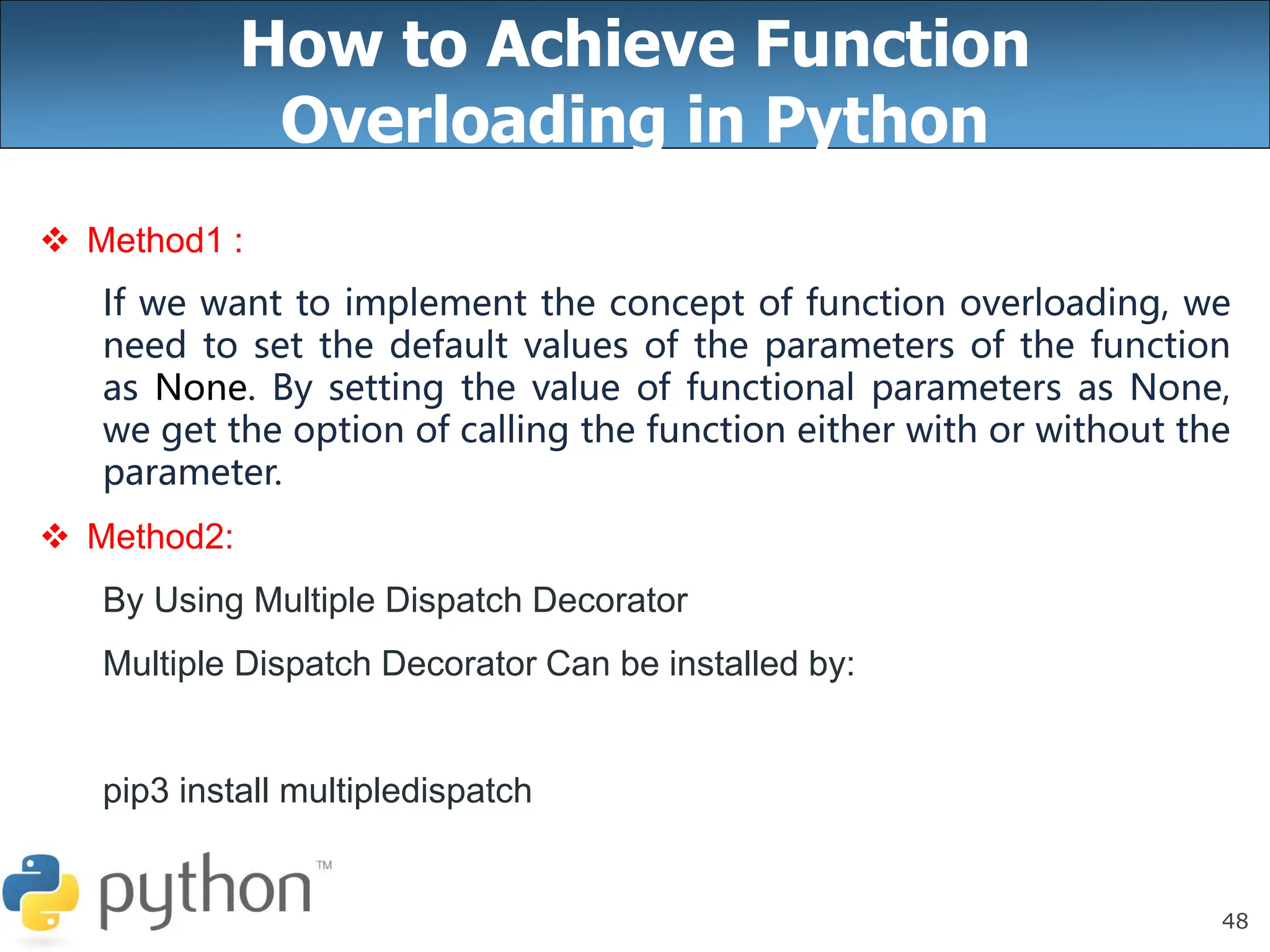 How to Achieve Function Overloading in Python

❖ Method1 :

If we want to implement the concept of function overloading, we need to set the default values of the parameters of the function as None. By setting the value of functional parameters as None, we get the option of calling the function either with or without the parameter.

❖ Method2:

By Using Multiple Dispatch Decorator

Multiple Dispatch Decorator Can be installed by:

pip3 install multipledispatch

python™

48